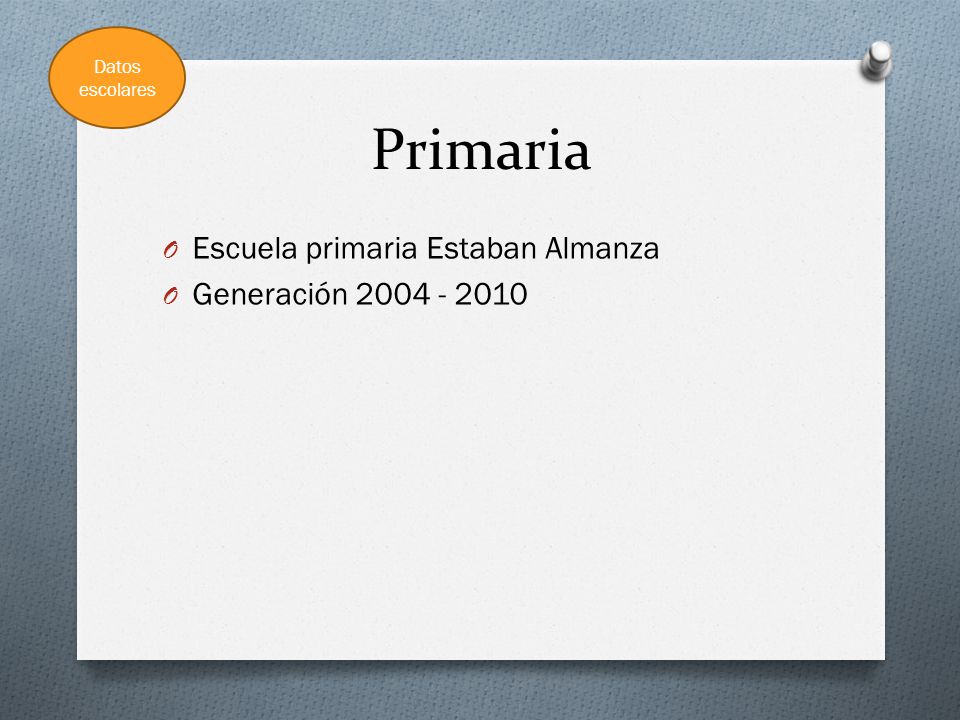 Datos escolares

Primaria

Escuela primaria Estaban Almanza
Generación 2004 - 2010